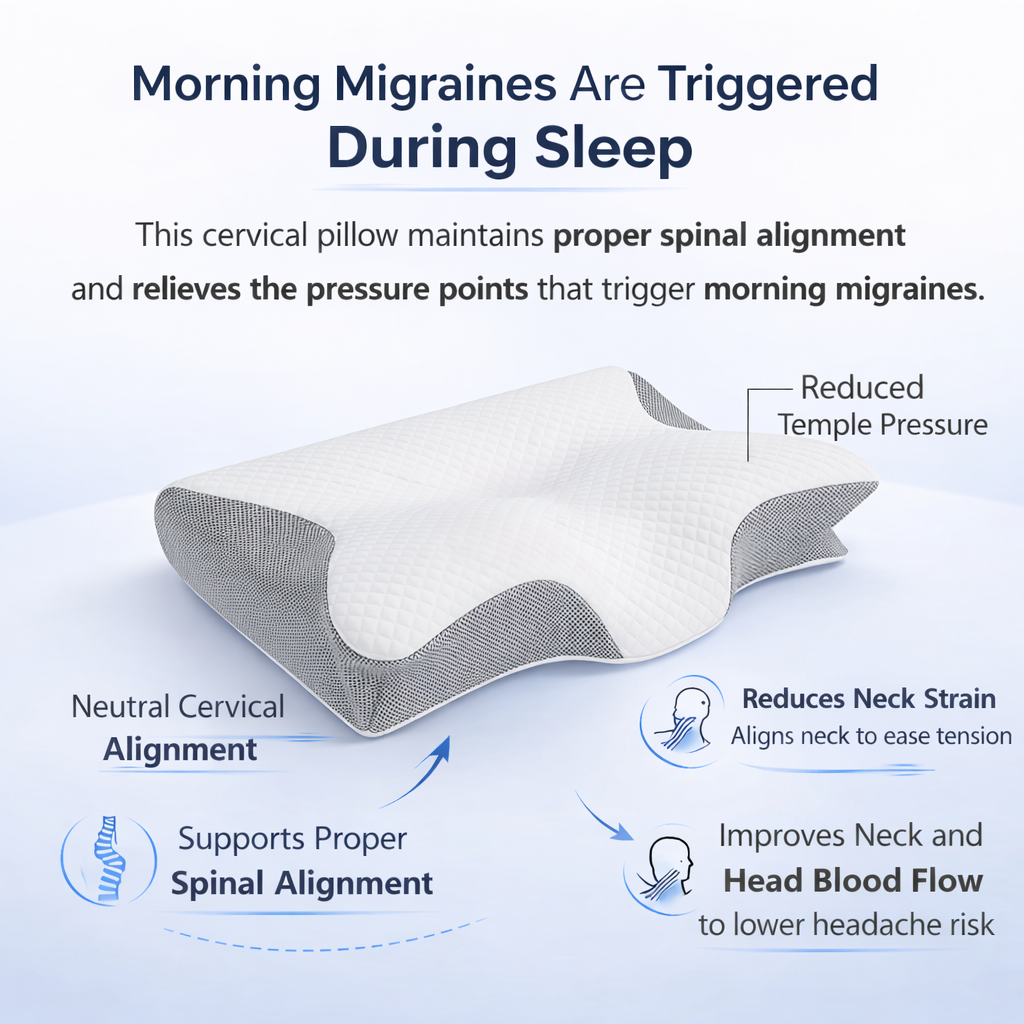 Morning Migraines Are Triggered During Sleep

This cervical pillow maintains proper spinal alignment and relieves the pressure points that trigger morning migraines.

Reduced Temple Pressure

Neutral Cervical Alignment

Reduces Neck Strain
Aligns neck to ease tension

Supports Proper Spinal Alignment

Improves Neck and Head Blood Flow to lower headache risk